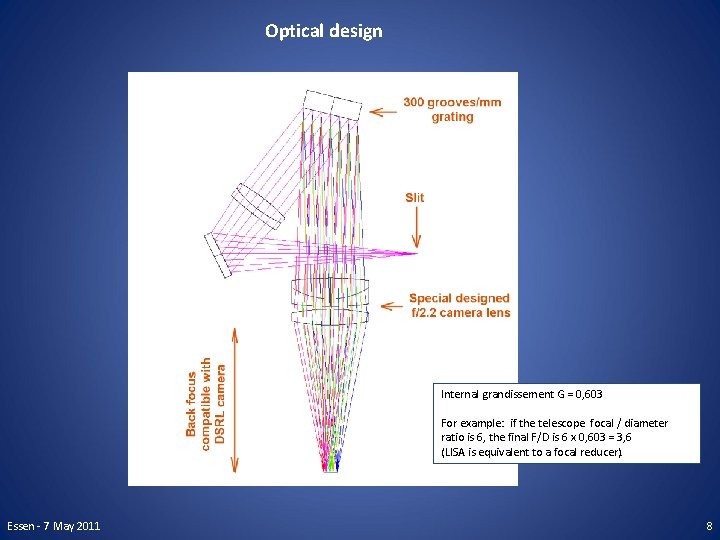 Optical design

300 grooves/mm grating

Slit

Special designed f/2.2 camera lens

Back focus compatible with DSRL camera

Internal grandissement G = 0,603

For example: if the telescope focal / diameter ratio is 6, the final F/D is 6 x 0,603 = 3,6 (LISA is equivalent to a focal reducer).

Essen - 7 May 2011

8